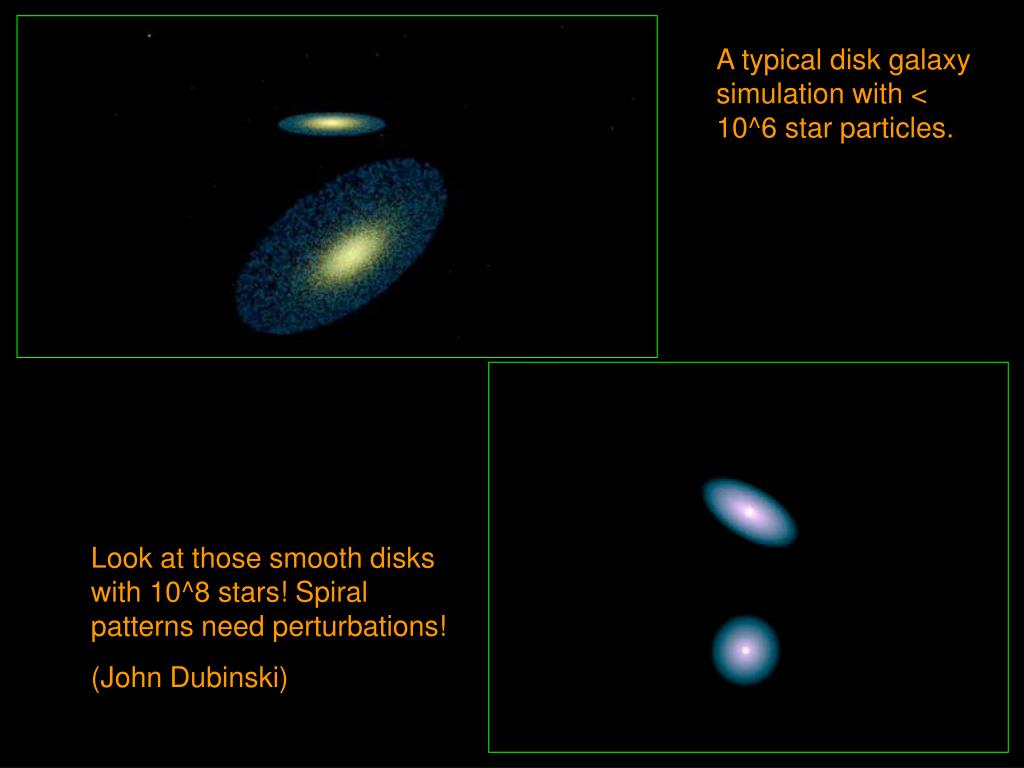 A typical disk galaxy simulation with < 10^6 star particles.

Look at those smooth disks with 10^8 stars! Spiral patterns need perturbations!

(John Dubinski)